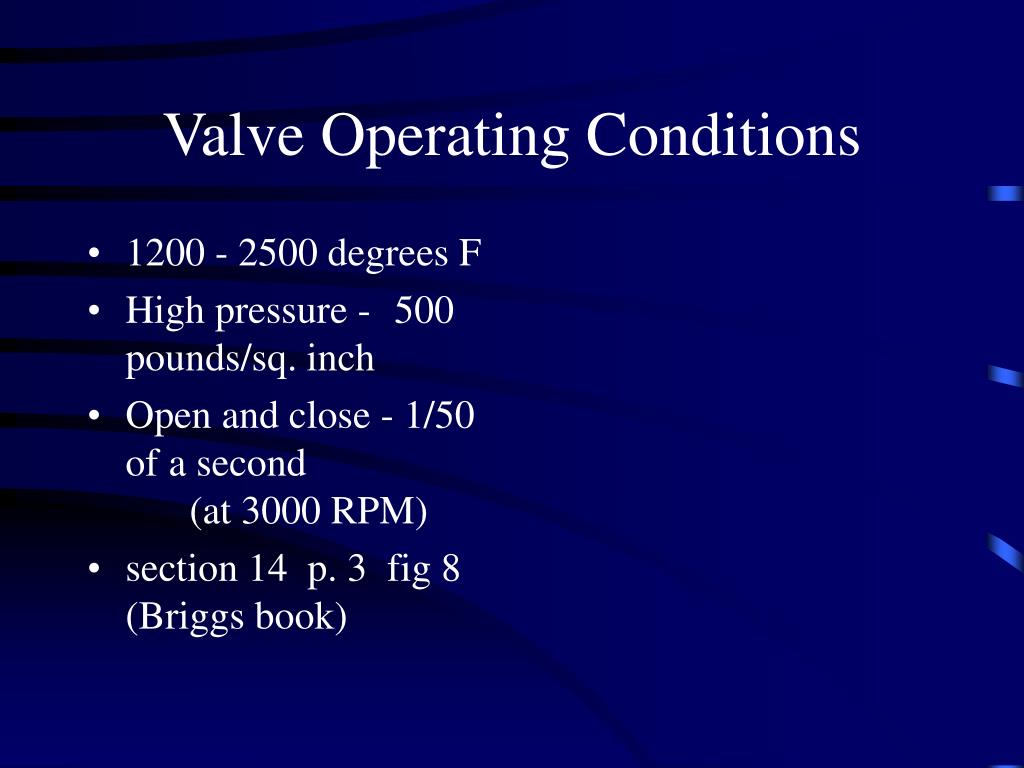 Valve Operating Conditions

• 1200 - 2500 degrees F
• High pressure - 500 pounds/sq. inch
• Open and close - 1/50 of a second (at 3000 RPM)
• section 14 p. 3 fig 8 (Briggs book)